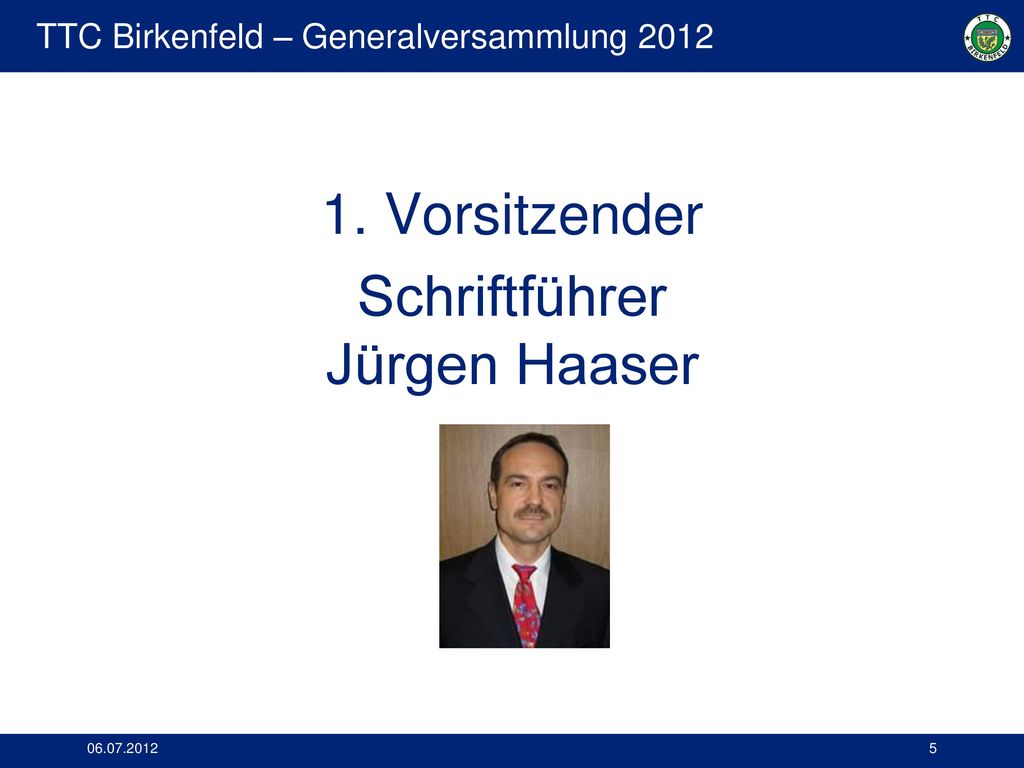 TTC Birkenfeld – Generalversammlung 2012

TTC BIRKENFELD

1. Vorsitzender

Schriftführer
Jürgen Haaser

06.07.2012

5